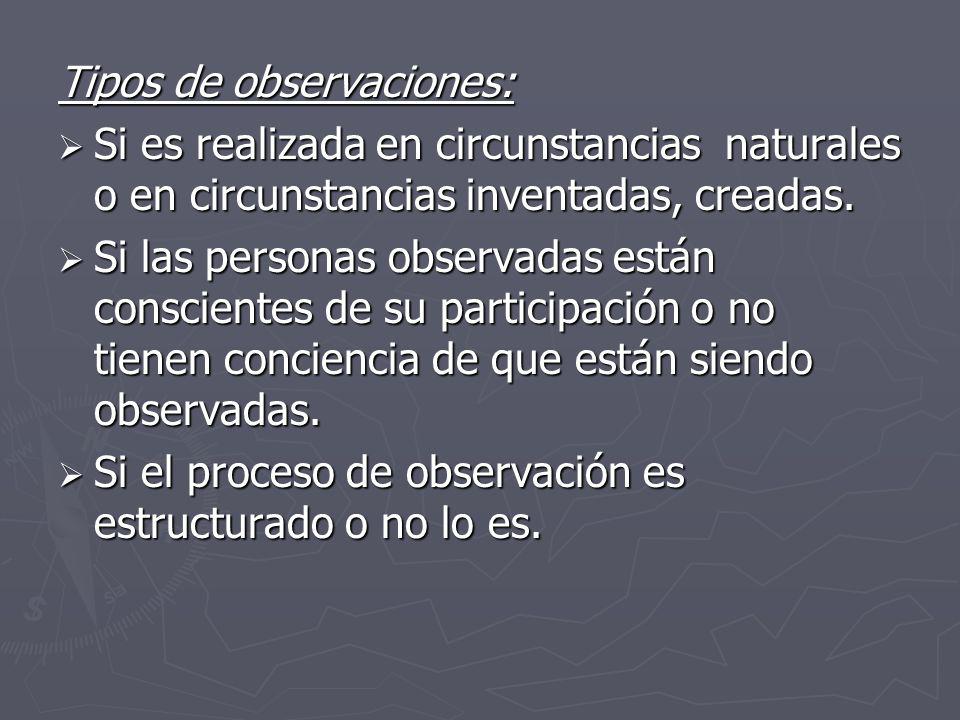 Tipos de observaciones:

➢ Si es realizada en circunstancias naturales o en circunstancias inventadas, creadas.

➢ Si las personas observadas están conscientes de su participación o no tienen conciencia de que están siendo observadas.

➢ Si el proceso de observación es estructurado o no lo es.